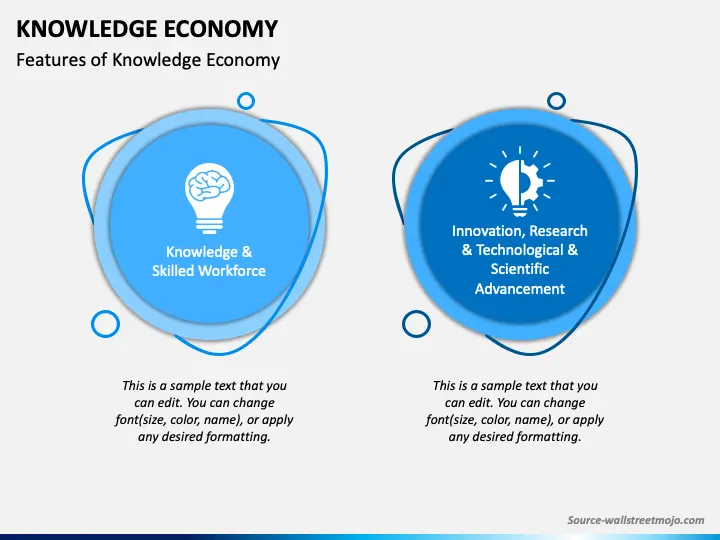 KNOWLEDGE ECONOMY

Features of Knowledge Economy

Knowledge & Skilled Workforce

This is a sample text that you can edit. You can change font(size, color, name), or apply any desired formatting.

Innovation, Research & Technological & Scientific Advancement

This is a sample text that you can edit. You can change font(size, color, name), or apply any desired formatting.

Source-wallstreetmojo.com